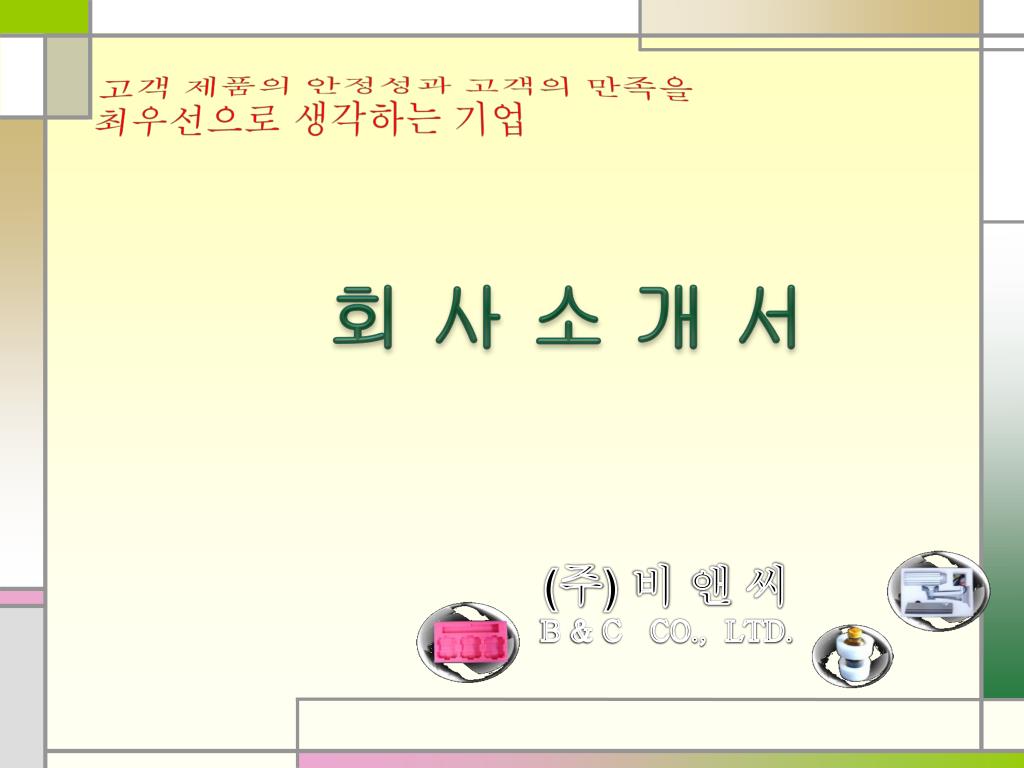 고객 제품의 안정성과 고객의 만족을
최우선으로 생각하는 기업

회 사 소 개 서

(주) 비 앤 씨
B & C CO., LTD.